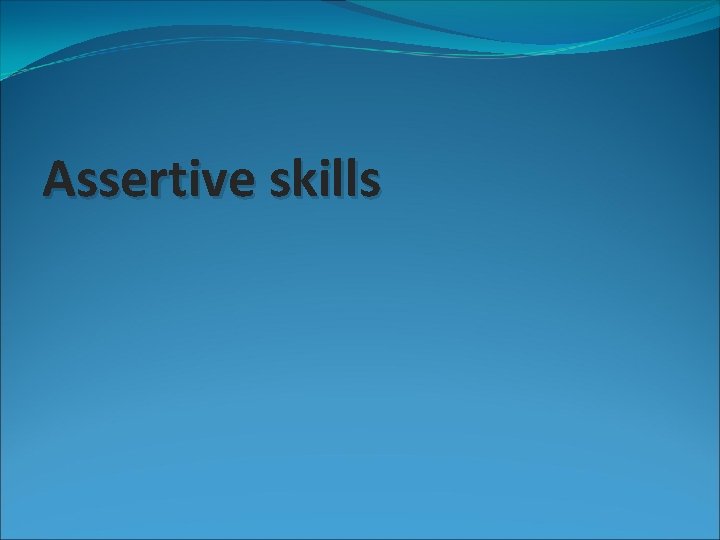 Assertive skills